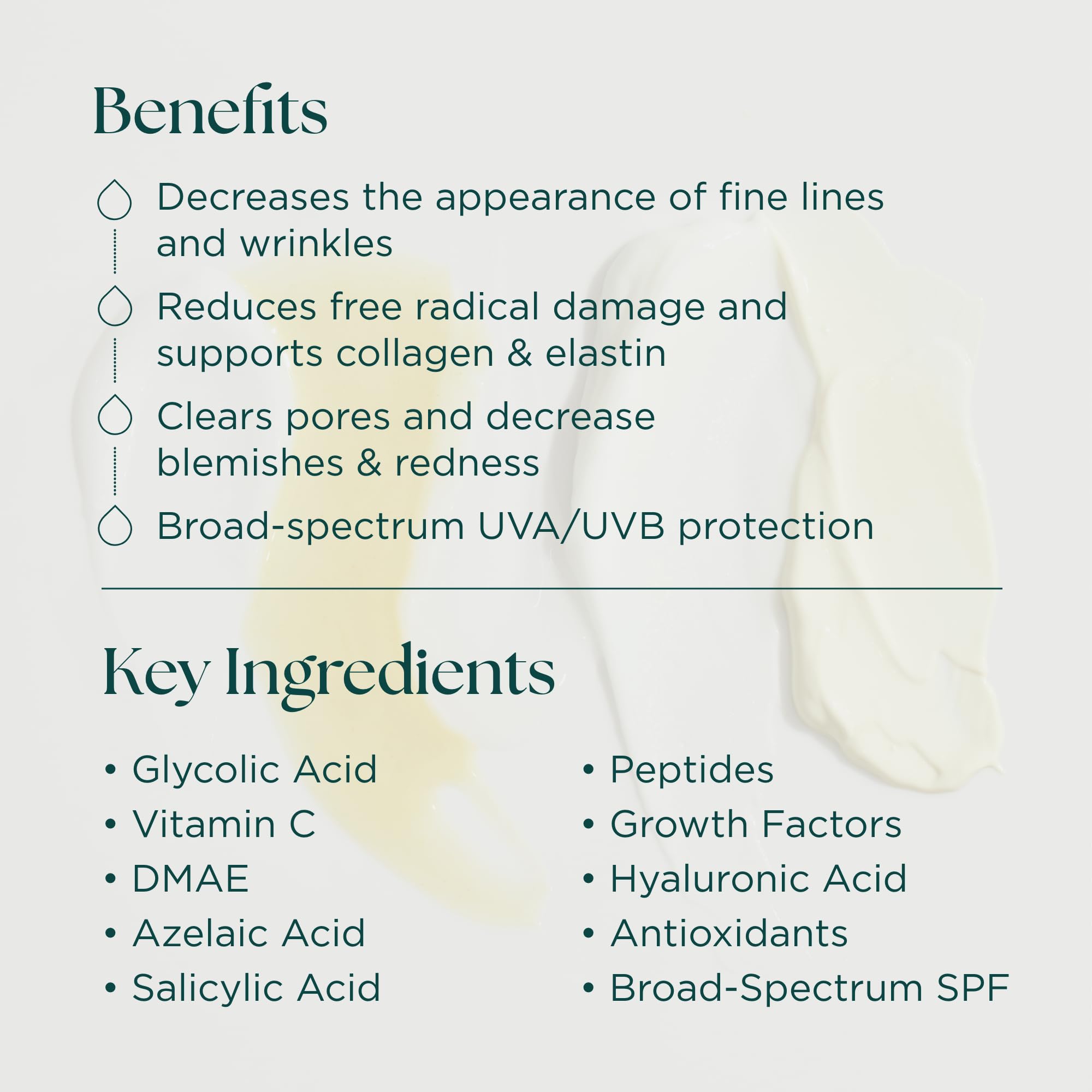 Benefits

Decreases the appearance of fine lines and wrinkles

Reduces free radical damage and supports collagen & elastin

Clears pores and decrease blemishes & redness

Broad-spectrum UVA/UVB protection

Key Ingredients

• Glycolic Acid
• Vitamin C
• DMAE
• Azelaic Acid
• Salicylic Acid

• Peptides
• Growth Factors
• Hyaluronic Acid
• Antioxidants
• Broad-Spectrum SPF